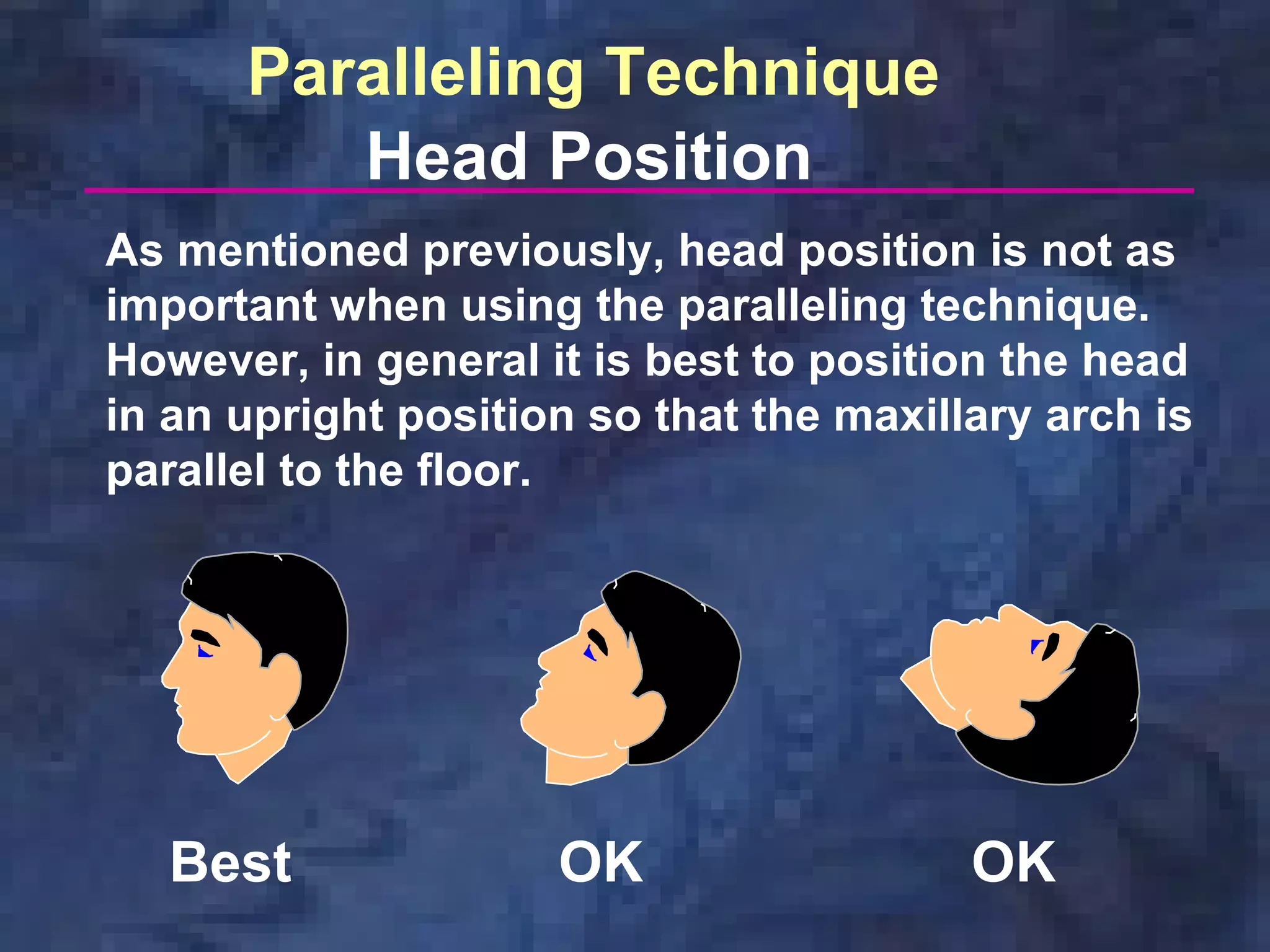 Paralleling Technique
Head Position

As mentioned previously, head position is not as important when using the paralleling technique. However, in general it is best to position the head in an upright position so that the maxillary arch is parallel to the floor.

Best

OK

OK